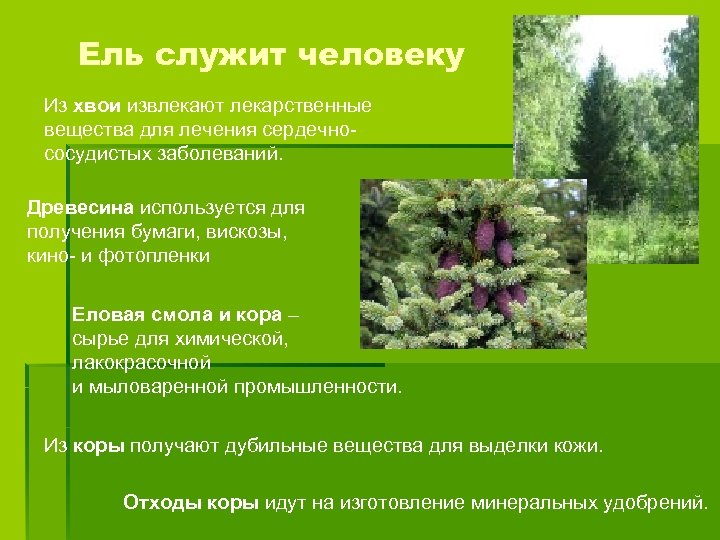 Ель служит человеку

Из хвои извлекают лекарственные вещества для лечения сердечно-сосудистых заболеваний.

Древесина используется для получения бумаги, вискозы, кино- и фотопленки

Еловая смола и кора – сырье для химической, лакокрасочной и мыловаренной промышленности.

Из коры получают дубильные вещества для выделки кожи.

Отходы коры идут на изготовление минеральных удобрений.